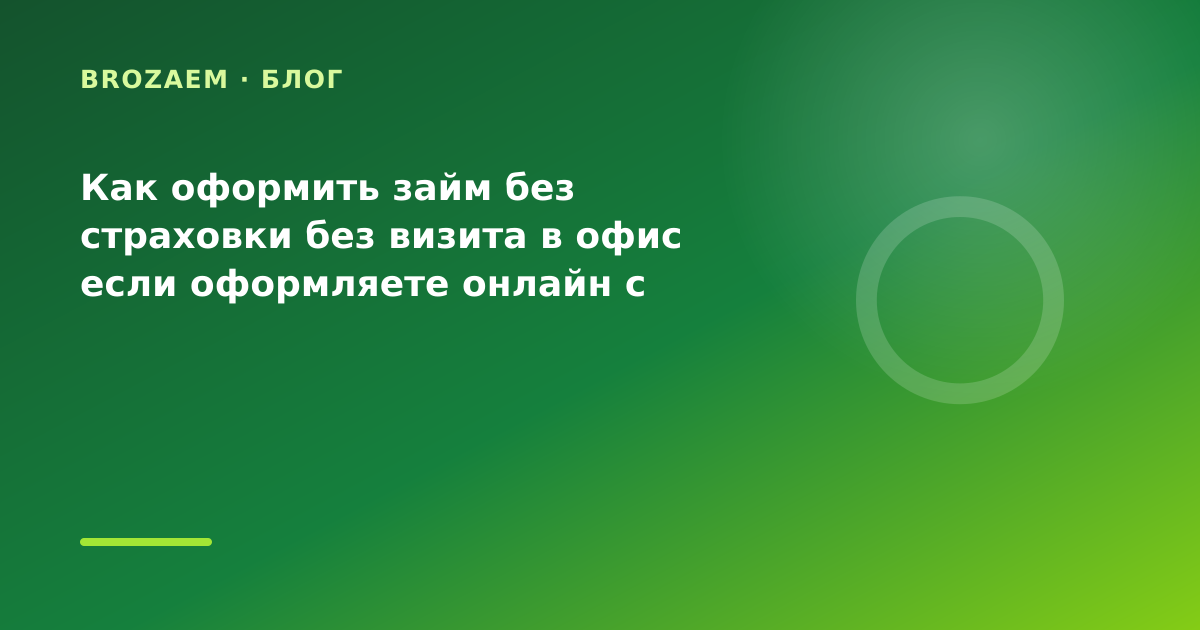 BROZAEM · БЛОГ

Как оформить займ без страховки без визита в офис если оформляете онлайн с